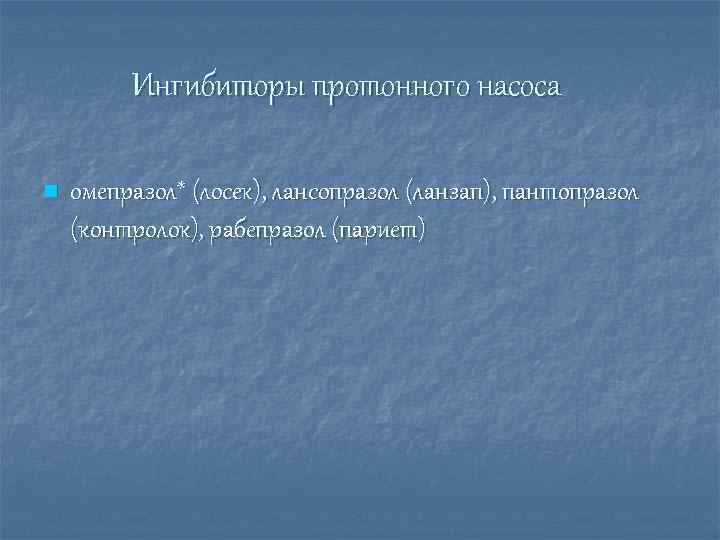 Ингибиторы протонного насоса

омепразол* (лосек), лансопразол (ланзап), пантопразол (контролок), рабепразол (париет)